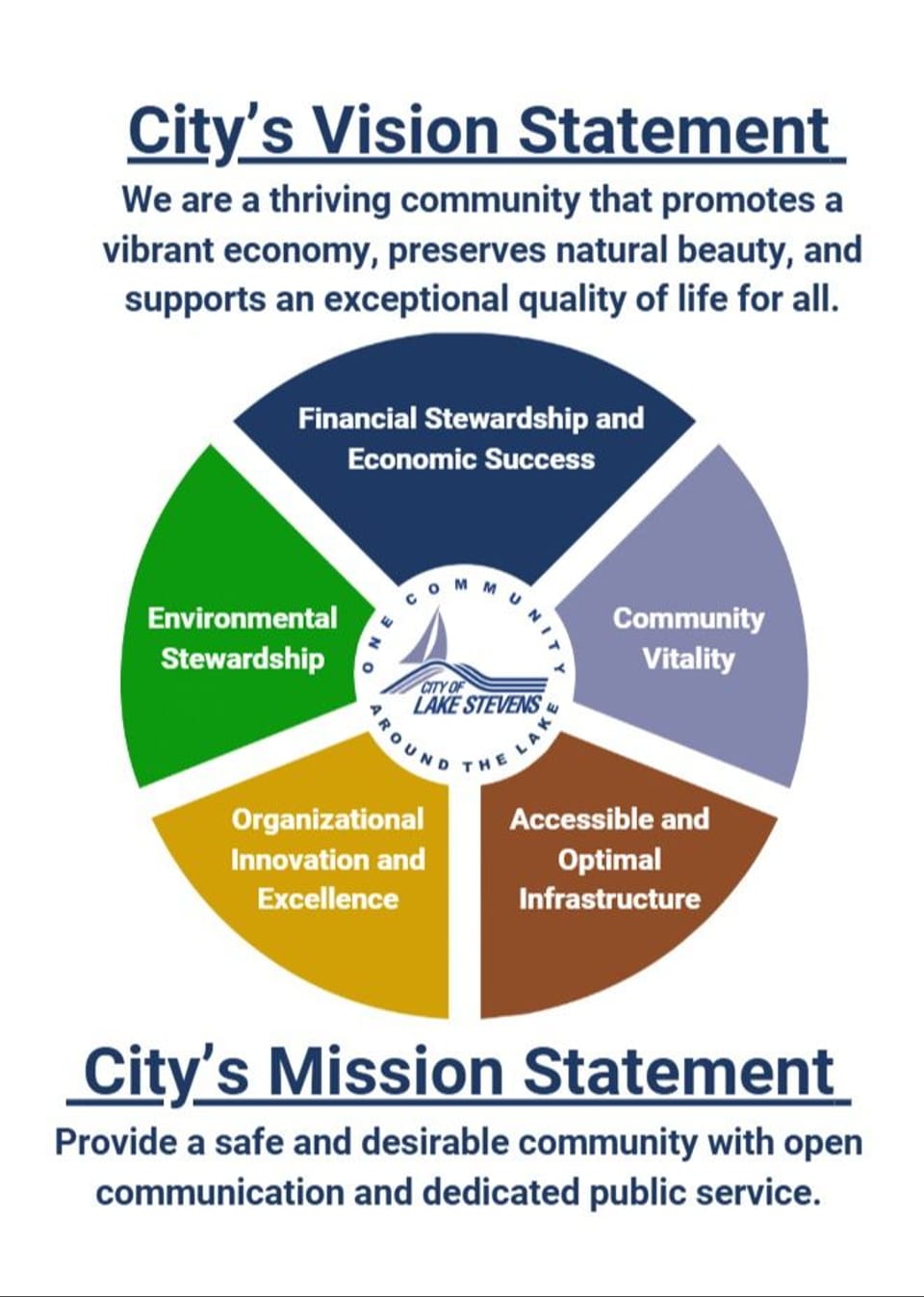 City's Vision Statement

We are a thriving community that promotes a vibrant economy, preserves natural beauty, and supports an exceptional quality of life for all.

Financial Stewardship and Economic Success

Community Vitality

Accessible and Optimal Infrastructure

Organizational Innovation and Excellence

Environmental Stewardship

ONE COMMUNITY AROUND THE LAKE

CITY OF LAKE STEVENS

City's Mission Statement

Provide a safe and desirable community with open communication and dedicated public service.